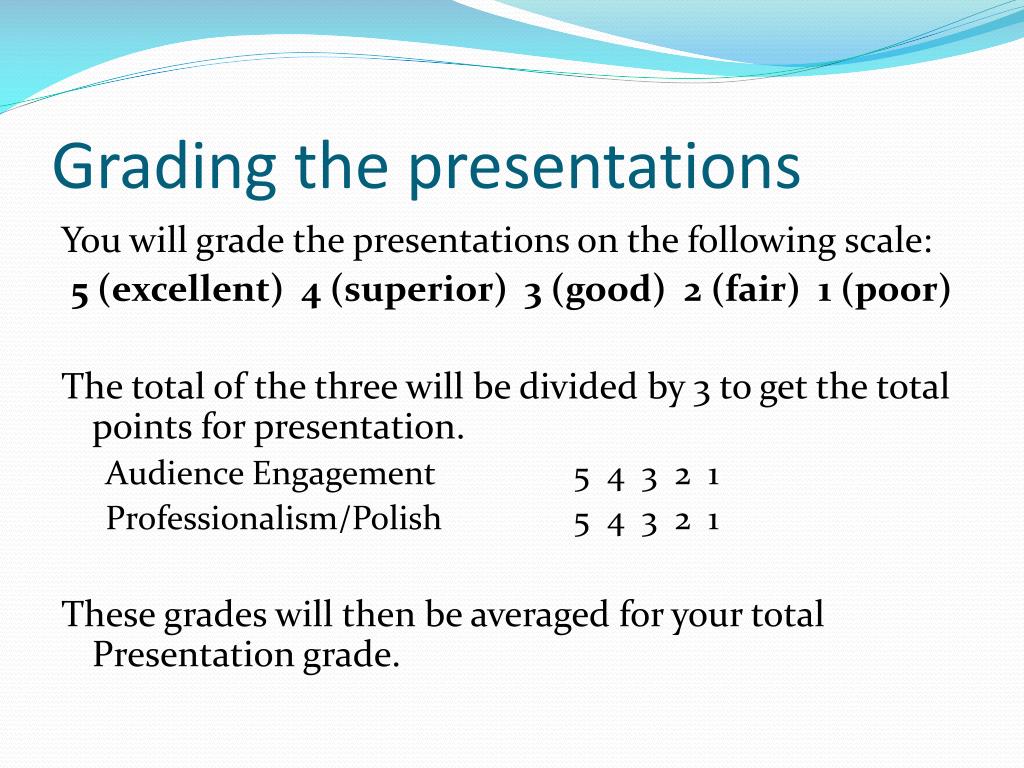 Grading the presentations

You will grade the presentations on the following scale:
5 (excellent) 4 (superior) 3 (good) 2 (fair) 1 (poor)

The total of the three will be divided by 3 to get the total points for presentation.

Audience Engagement 5 4 3 2 1
Professionalism/Polish 5 4 3 2 1

These grades will then be averaged for your total Presentation grade.